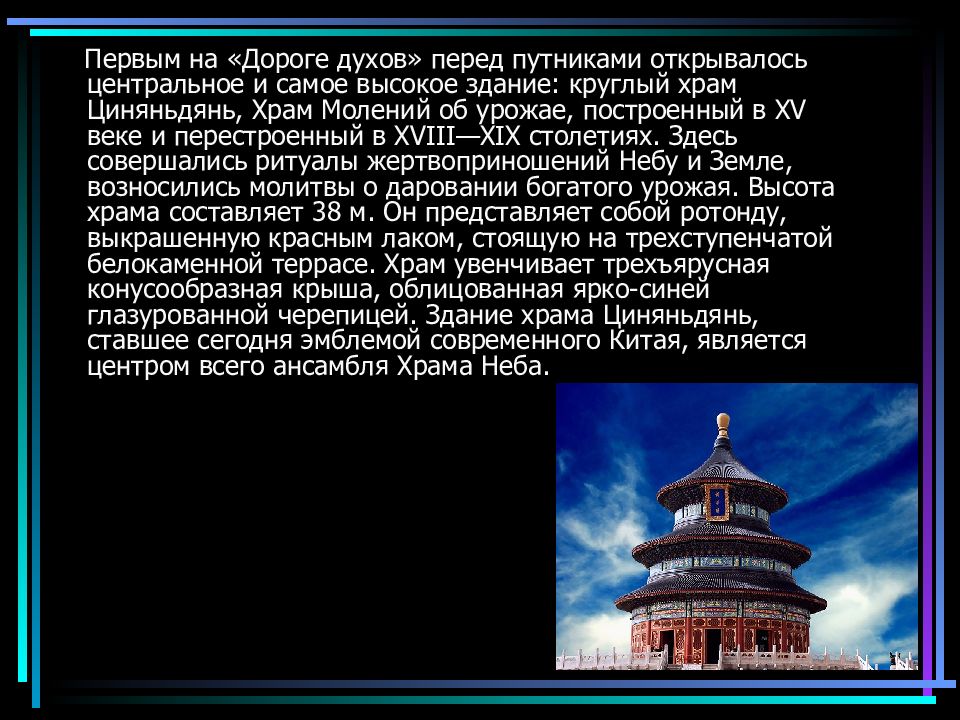 Первым на «Дороге духов» перед путниками открывалось центральное и самое высокое здание: круглый храм Циняньдянь, Храм Молений об урожае, построенный в XV веке и перестроенный в XVIII—XIX столетиях. Здесь совершались ритуалы жертвоприношений Небу и Земле, возносились молитвы о даровании богатого урожая. Высота храма составляет 38 м. Он представляет собой ротонду, выкрашенную красным лаком, стоящую на трехступенчатой белокаменной террасе. Храм увенчивает трехъярусная конусообразная крыша, облицованная ярко-синей глазурованной черепицей. Здание храма Циняньдянь, ставшее сегодня эмблемой современного Китая, является центром всего ансамбля Храма Неба.